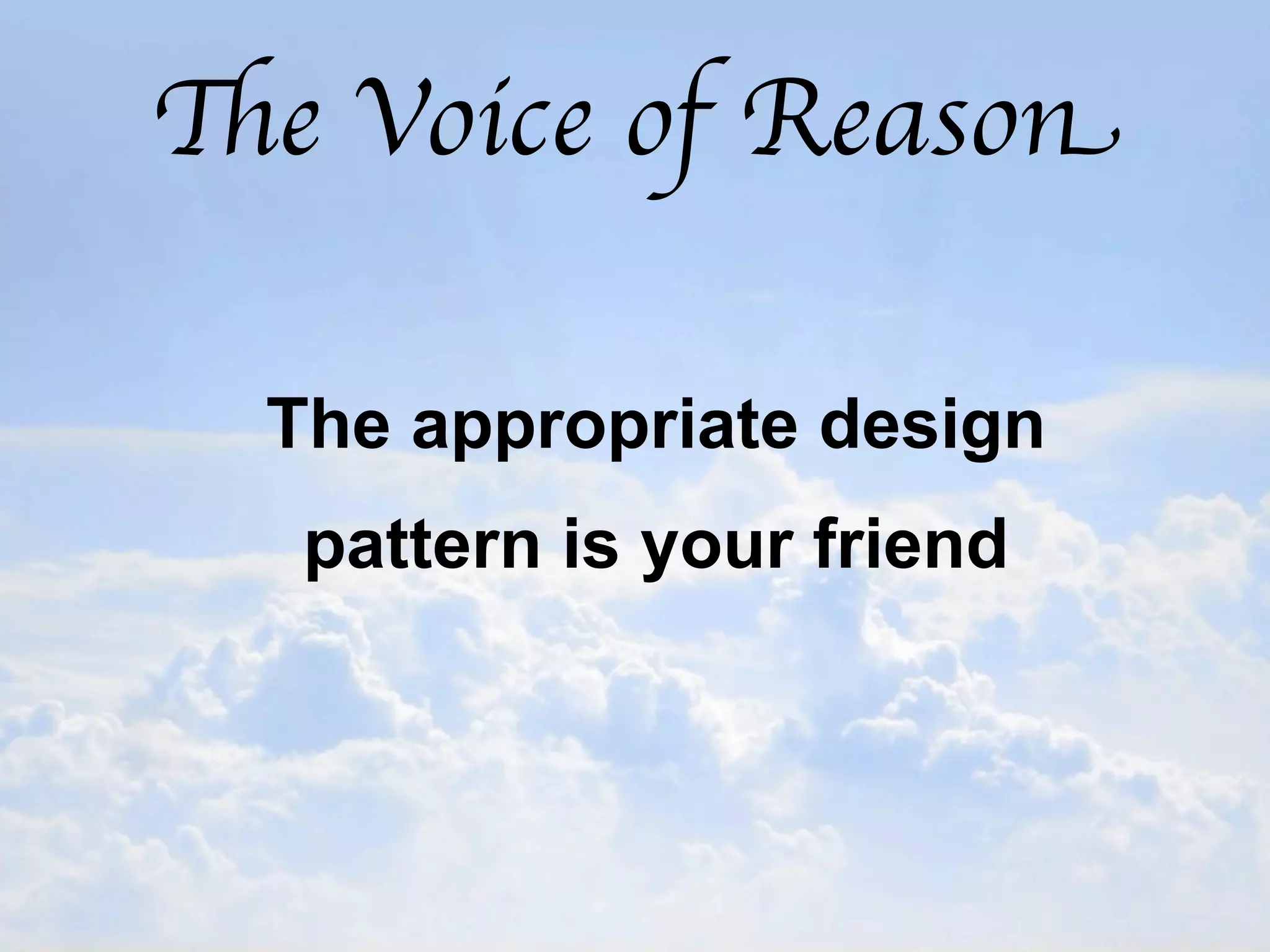 The Voice of Reason

The appropriate design pattern is your friend